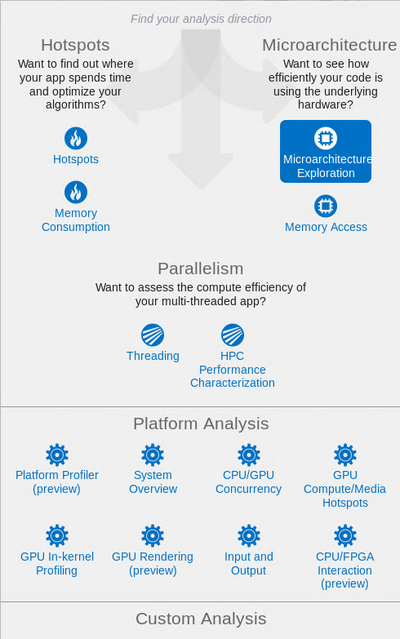 Find your analysis direction

Hotspots
Want to find out where your app spends time and optimize your algorithms?

Hotspots

Memory Consumption

Microarchitecture
Want to see how efficiently your code is using the underlying hardware?

Microarchitecture Exploration

Memory Access

Parallelism
Want to assess the compute efficiency of your multi-threaded app?

Threading

HPC Performance Characterization

Platform Analysis

Platform Profiler (preview)

System Overview

CPU/GPU Concurrency

GPU Compute/Media Hotspots

GPU In-kernel Profiling

GPU Rendering (preview)

Input and Output

CPU/FPGA Interaction (preview)

Custom Analysis